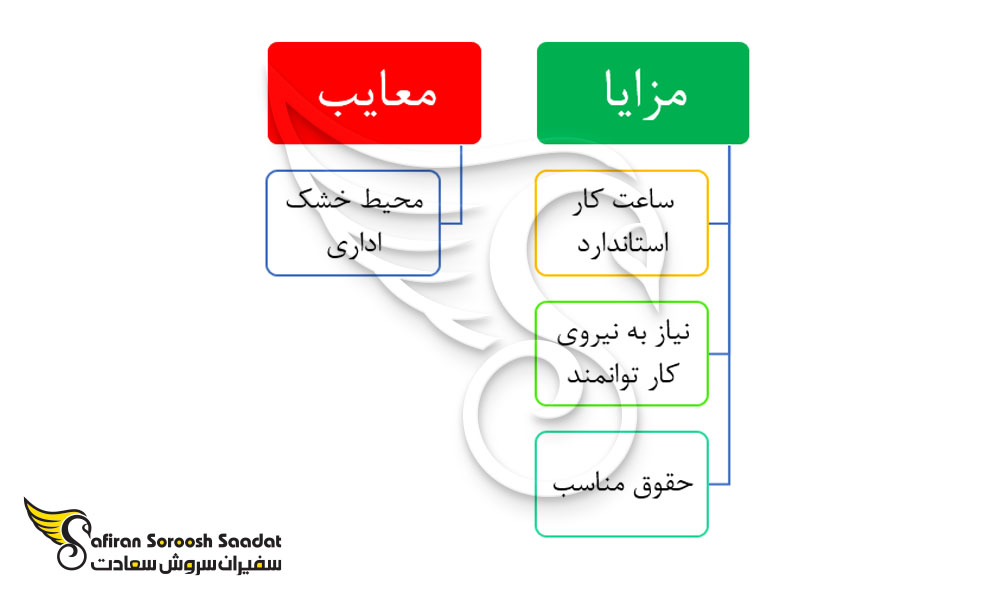 مزایا

ساعت کار استاندارد

نیاز به نیروی کار توانمند

حقوق مناسب

معایب

محیط خشک اداری

Safiran Soroosh Saadat
سفیران سروش سعادت